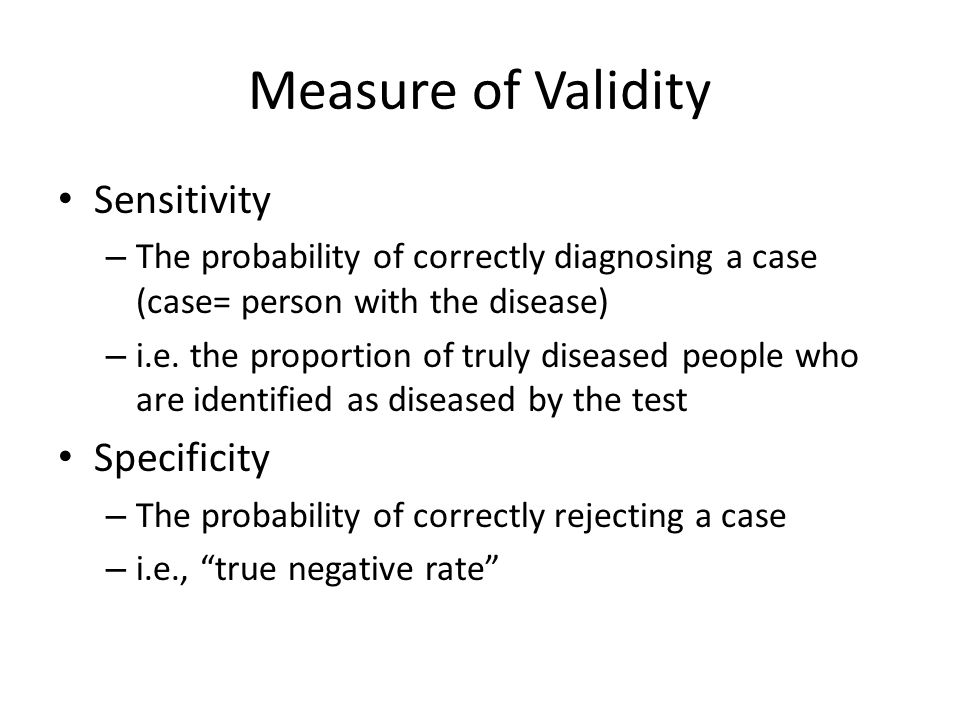 Measure of Validity

• Sensitivity
– The probability of correctly diagnosing a case (case= person with the disease)
– i.e. the proportion of truly diseased people who are identified as diseased by the test

• Specificity
– The probability of correctly rejecting a case
– i.e., “true negative rate”